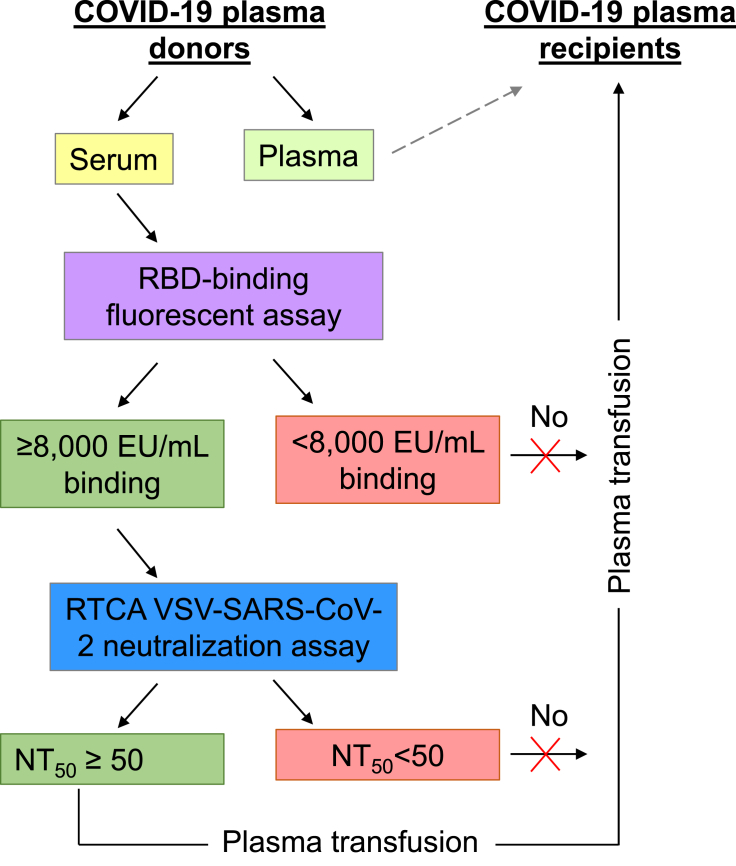 COVID-19 plasma donors

COVID-19 plasma recipients

Serum

Plasma

RBD-binding fluorescent assay

≥8,000 EU/mL binding

<8,000 EU/mL binding

No

Plasma transfusion

RTCA VSV-SARS-CoV-2 neutralization assay

$NT_{50}$ ≥ 50

$NT_{50}$<50

No

Plasma transfusion